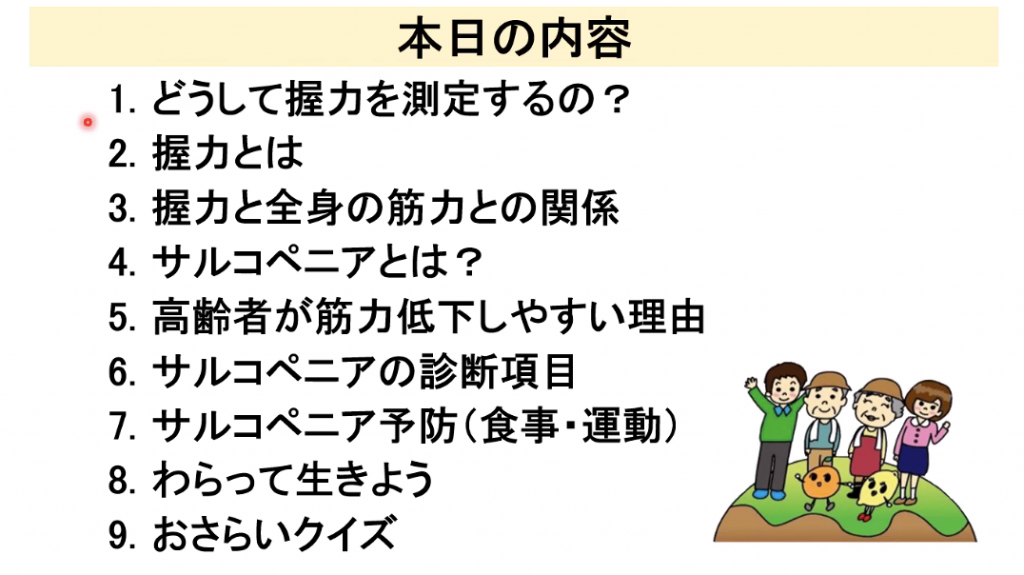 本日の内容

1. どうして握力を測定するの？
2. 握力とは
3. 握力と全身の筋力との関係
4. サルコペニアとは？
5. 高齢者が筋力低下しやすい理由
6. サルコペニアの診断項目
7. サルコペニア予防（食事・運動）
8. わらって生きよう
9. おさらいクイズ